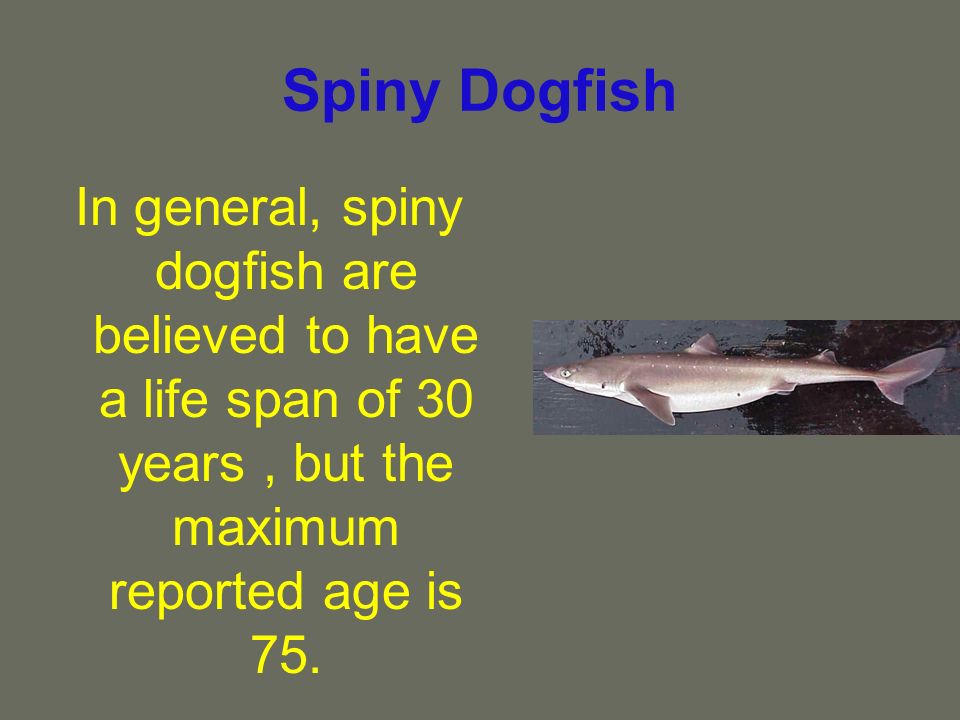 Spiny Dogfish

In general, spiny dogfish are believed to have a life span of 30 years , but the maximum reported age is 75.